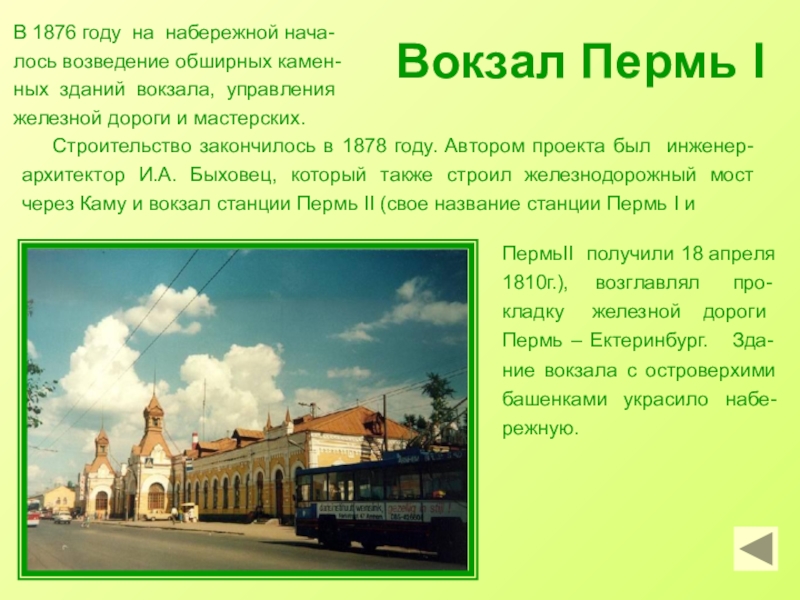 Вокзал Пермь I

В 1876 году на набережной началось возведение обширных каменных зданий вокзала, управления железной дороги и мастерских.

Строительство закончилось в 1878 году. Автором проекта был инженер-архитектор И.А. Быховец, который также строил железнодорожный мост через Каму и вокзал станции Пермь II (свое название станции Пермь I и ПермьII получили 18 апреля 1810г.), возглавлял прокладку железной дороги Пермь – Ектеринбург. Здание вокзала с островерхими башенками украсило набережную.